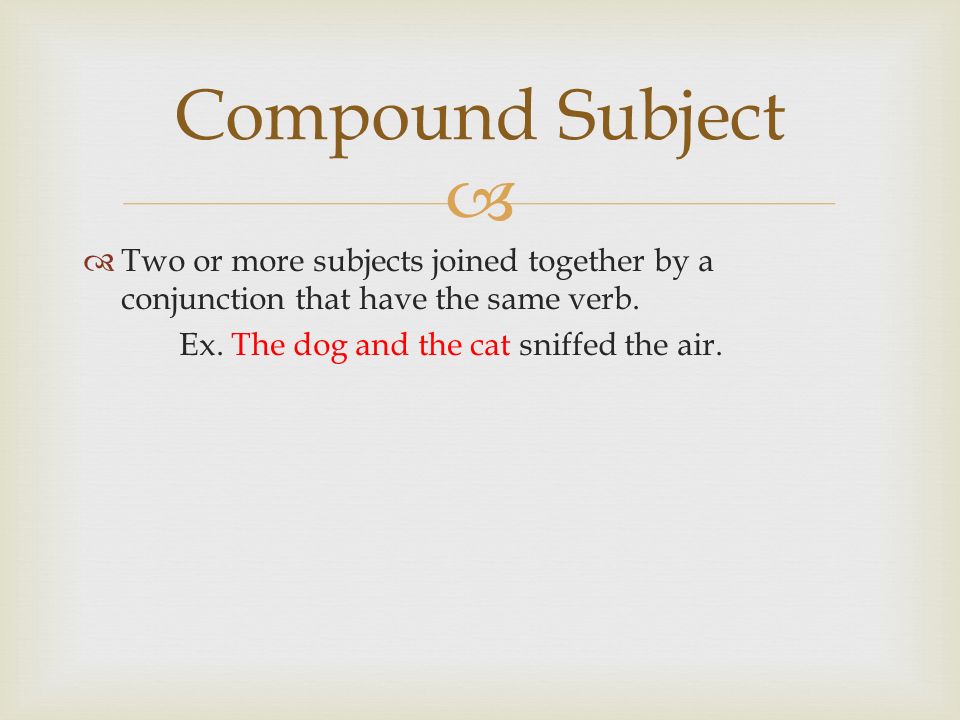 Compound Subject

Two or more subjects joined together by a conjunction that have the same verb.

Ex. The dog and the cat sniffed the air.